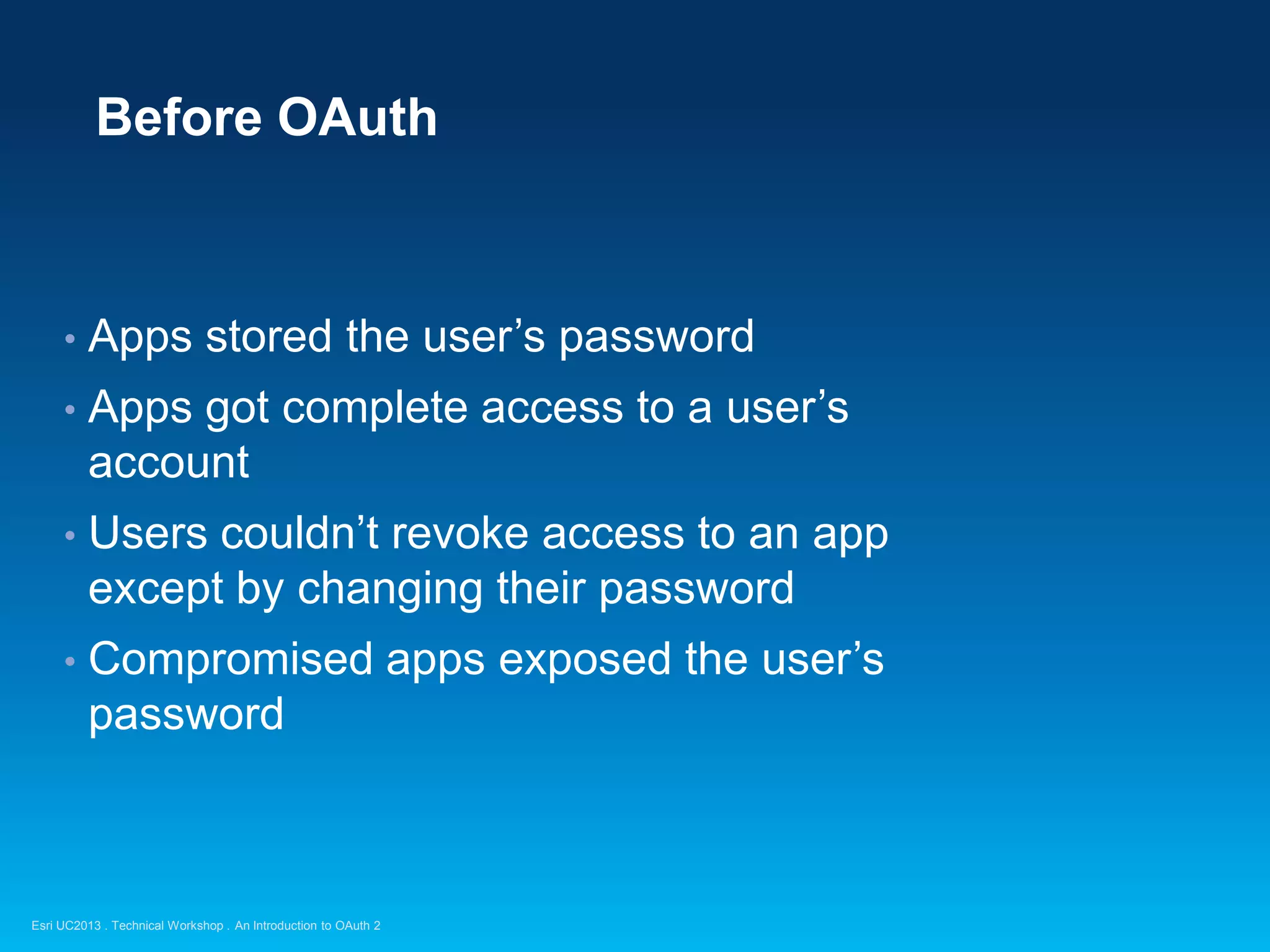 Before OAuth

• Apps stored the user’s password
• Apps got complete access to a user’s account
• Users couldn’t revoke access to an app except by changing their password
• Compromised apps exposed the user’s password

Esri UC2013 . Technical Workshop . An Introduction to OAuth 2